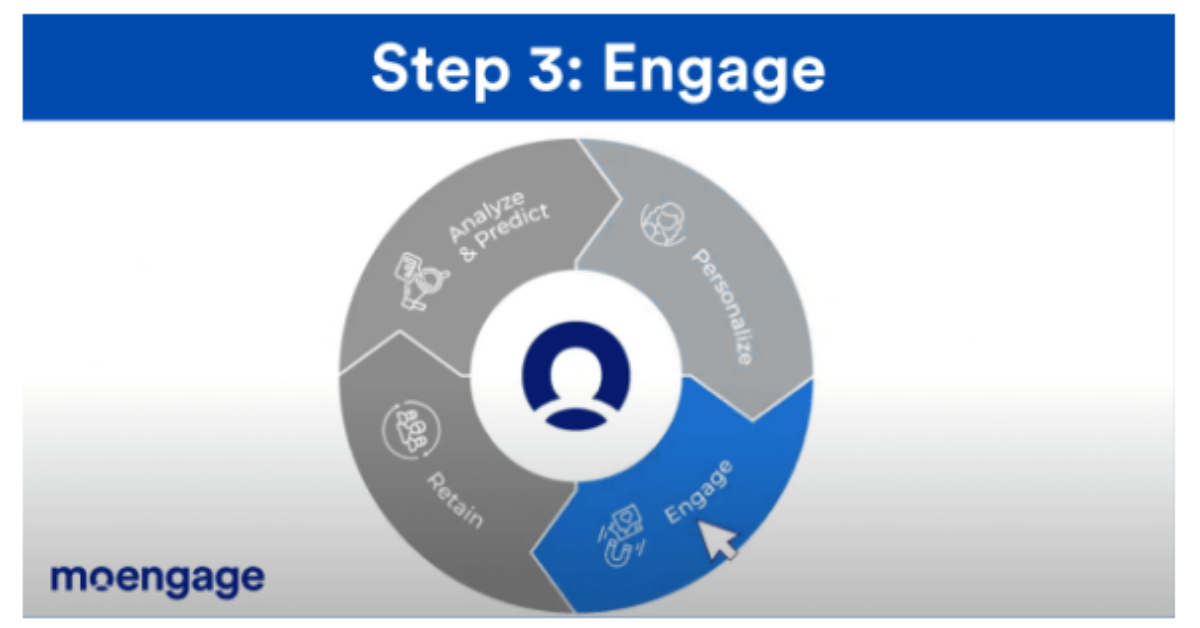 Step 3: Engage

Analyze & Predict

Personalize

Engage

Retain

moengage